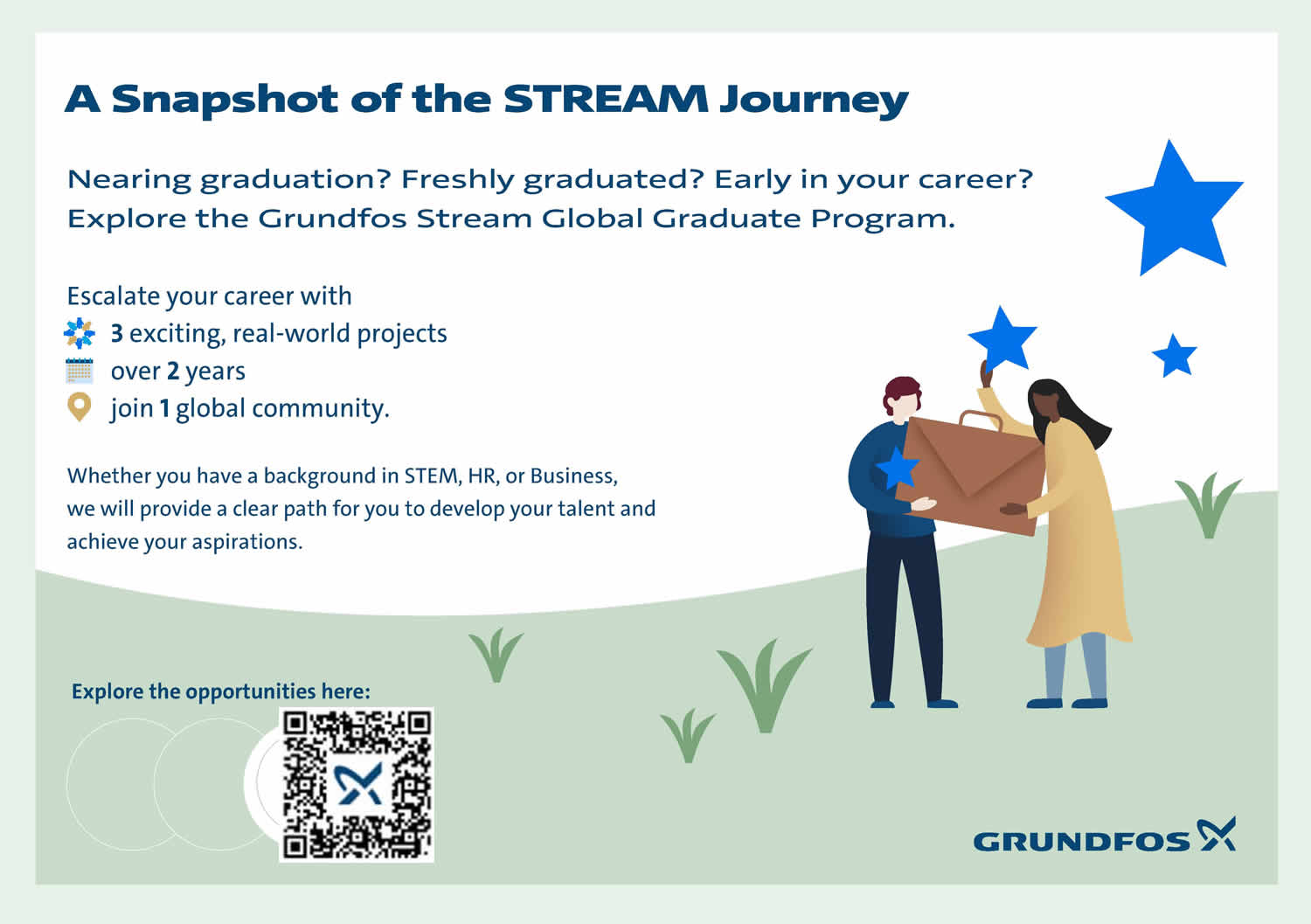 A Snapshot of the STREAM Journey

Nearing graduation? Freshly graduated? Early in your career? Explore the Grundfos Stream Global Graduate Program.

Escalate your career with
3 exciting, real-world projects
over 2 years
join 1 global community.

Whether you have a background in STEM, HR, or Business, we will provide a clear path for you to develop your talent and achieve your aspirations.

Explore the opportunities here:

GRUNDFOS